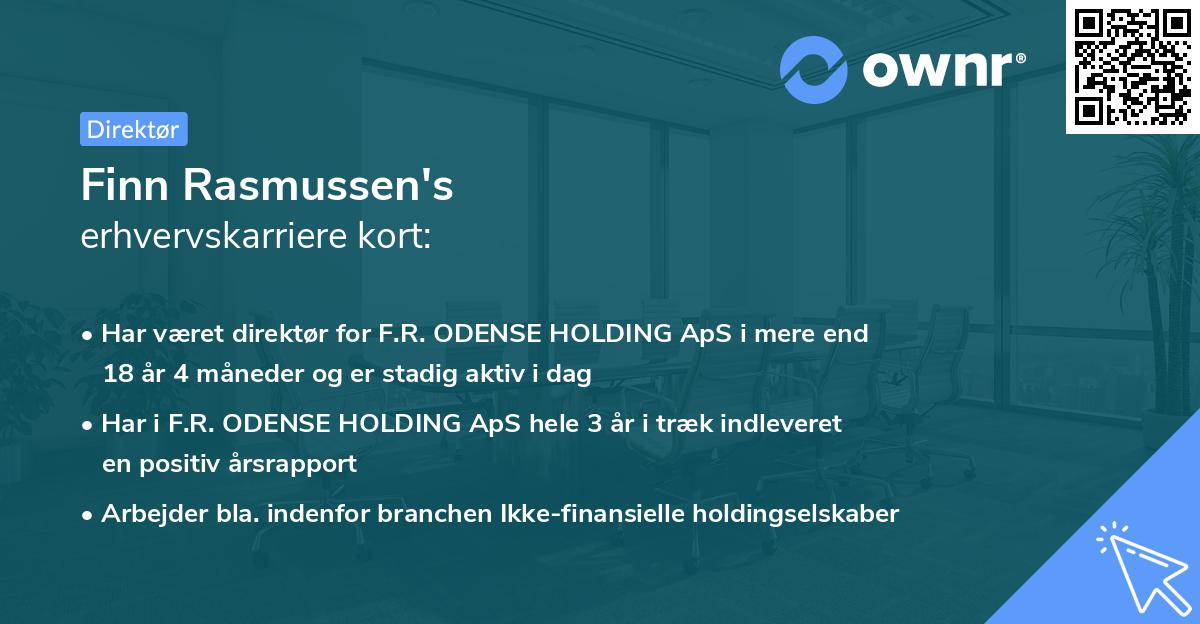 ownr®

Direktør

Finn Rasmussen's
erhvervskarriere kort:

• Har været direktør for F.R. ODENSE HOLDING ApS i mere end 18 år 4 måneder og er stadig aktiv i dag

• Har i F.R. ODENSE HOLDING ApS hele 3 år i træk indleveret en positiv årsrapport

• Arbejder bla. indenfor branchen Ikke-finansielle holdingselskaber